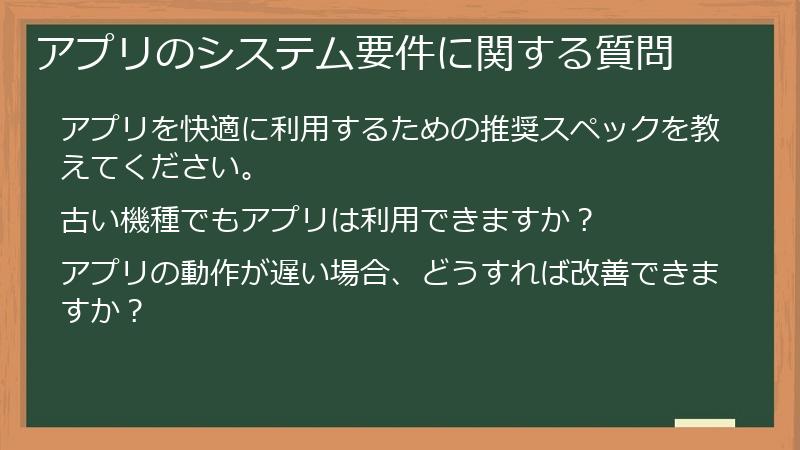 アプリのシステム要件に関する質問

アプリを快適に利用するための推奨スペックを教えてください。

古い機種でもアプリは利用できますか？

アプリの動作が遅い場合、どうすれば改善できますか？